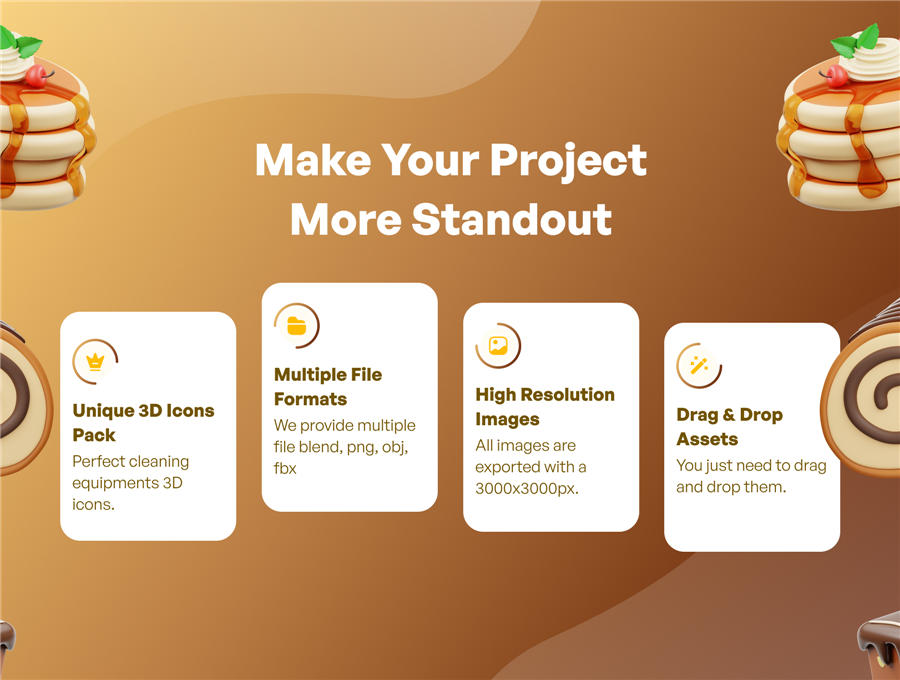 Make Your Project More Standout

Unique 3D Icons Pack
Perfect cleaning equipments 3D icons.

Multiple File Formats
We provide multiple file blend, png, obj, fbx

High Resolution Images
All images are exported with a 3000x3000px.

Drag & Drop Assets
You just need to drag and drop them.